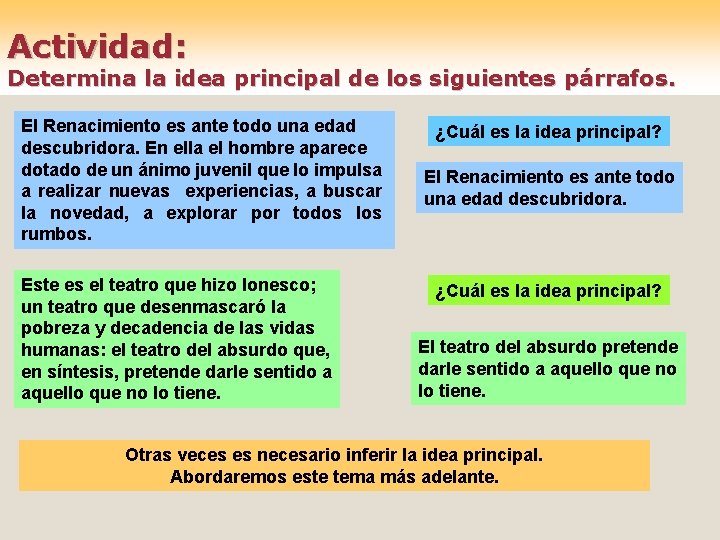 Actividad:
Determina la idea principal de los siguientes párrafos.

El Renacimiento es ante todo una edad descubridora. En ella el hombre aparece dotado de un ánimo juvenil que lo impulsa a realizar nuevas experiencias, a buscar la novedad, a explorar por todos los rumbos.

¿Cuál es la idea principal?

El Renacimiento es ante todo una edad descubridora.

Este es el teatro que hizo Ionesco; un teatro que desenmascaró la pobreza y decadencia de las vidas humanas: el teatro del absurdo que, en síntesis, pretende darle sentido a aquello que no lo tiene.

¿Cuál es la idea principal?

El teatro del absurdo pretende darle sentido a aquello que no lo tiene.

Otras veces es necesario inferir la idea principal.
Abordaremos este tema más adelante.